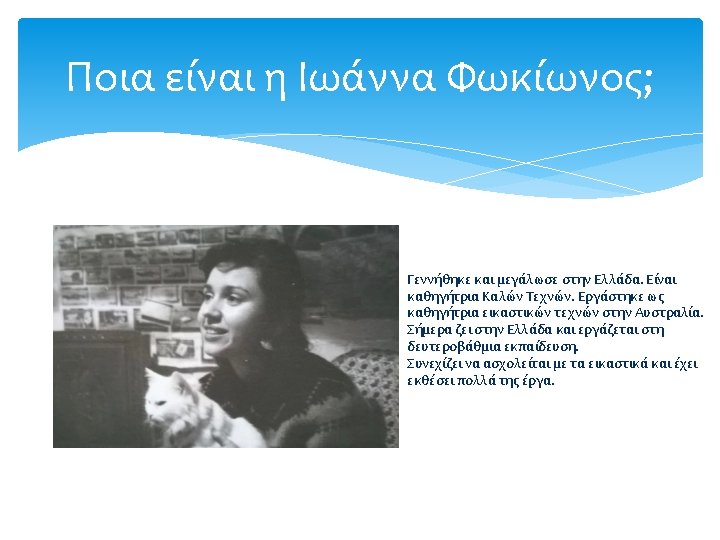 Ποια είναι η Ιωάννα Φωκίωνος;

Γεννήθηκε και μεγάλωσε στην Ελλάδα. Είναι καθηγήτρια Καλών Τεχνών. Εργάστηκε ως καθηγήτρια εικαστικών τεχνών στην Αυστραλία. Σήμερα ζει στην Ελλάδα και εργάζεται στη δευτεροβάθμια εκπαίδευση.
Συνεχίζει να ασχολείται με τα εικαστικά και έχει εκθέσει πολλά της έργα.